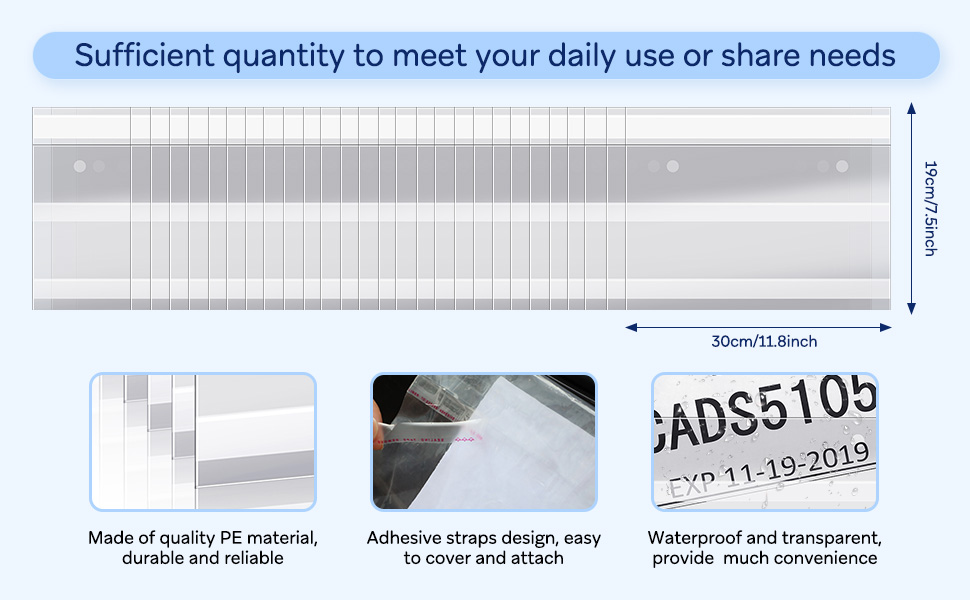 Sufficient quantity to meet your daily use or share needs

19cm/7.5inch

30cm/11.8inch

CADS5105
EXP 11-19-2019

Made of quality PE material, durable and reliable

Adhesive straps design, easy to cover and attach

Waterproof and transparent, provide much convenience